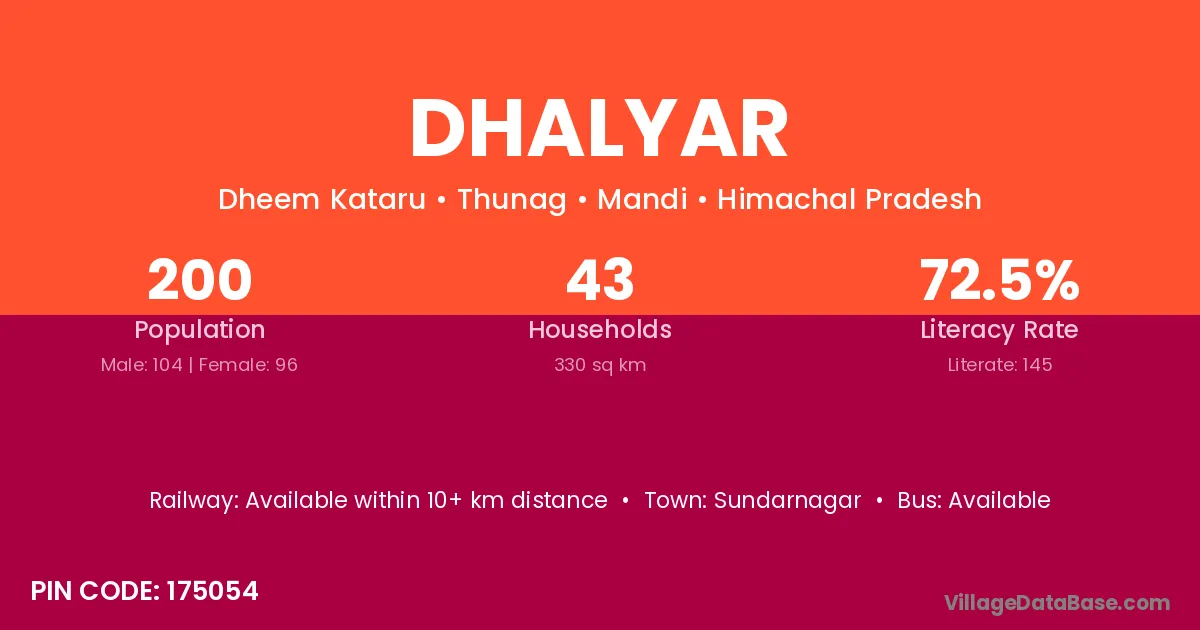 DHALYAR

Dheem Kataru • Thunag • Mandi • Himachal Pradesh

200
Population
Male: 104 | Female: 96

43
Households
330 sq km

72.5%
Literacy Rate
Literate: 145

Railway: Available within 10+ km distance • Town: Sundarnagar • Bus: Available

PIN CODE: 175054

VillageDataBase.com